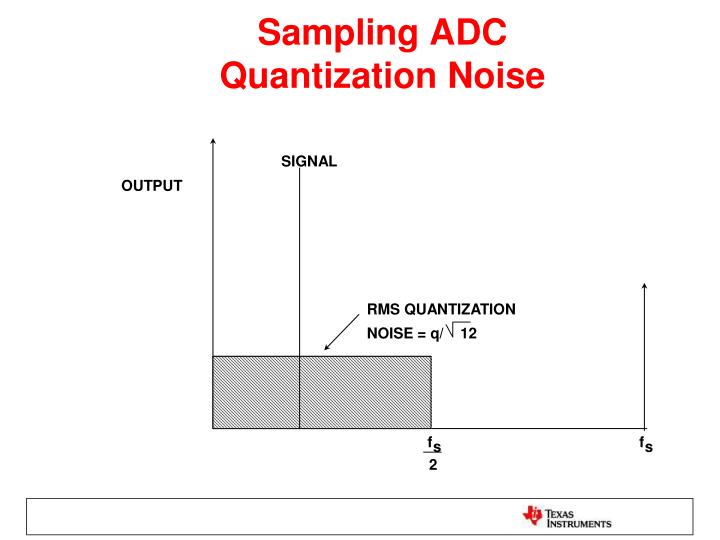 Sampling ADC
Quantization Noise

SIGNAL

OUTPUT

RMS QUANTIZATION
NOISE = $q/\sqrt{12}$

$\frac{f_s}{2}$

$f_s$

TEXAS INSTRUMENTS